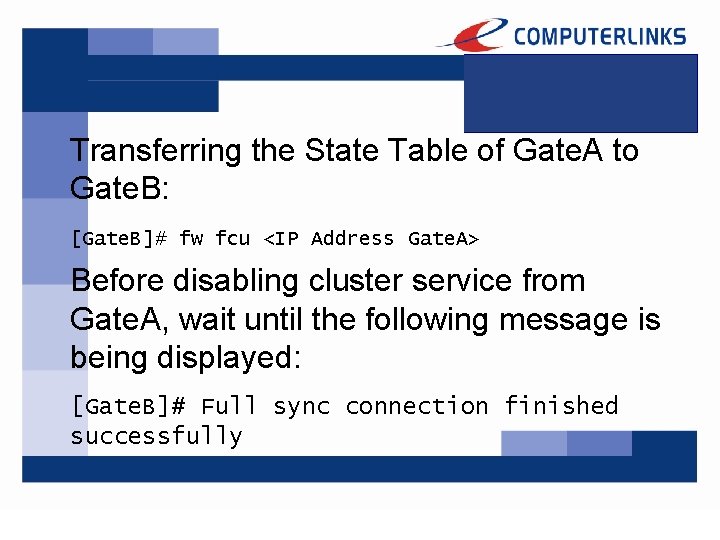 COMPUTERLINKS

Transferring the State Table of GateA to GateB:

[GateB]# fw fcu <IP Address GateA>

Before disabling cluster service from GateA, wait until the following message is being displayed:

[GateB]# Full sync connection finished successfully